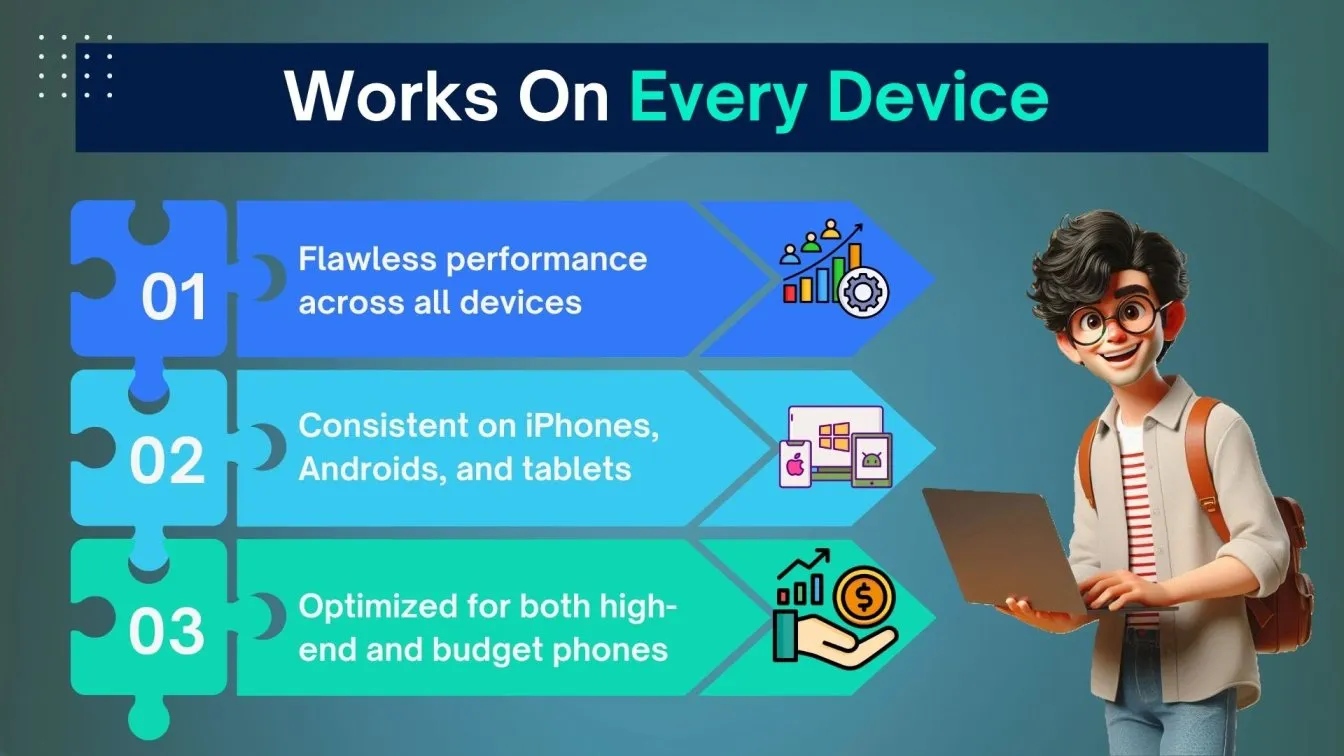 Works On Every Device

01
Flawless performance across all devices

02
Consistent on iPhones, Androids, and tablets

03
Optimized for both high-end and budget phones